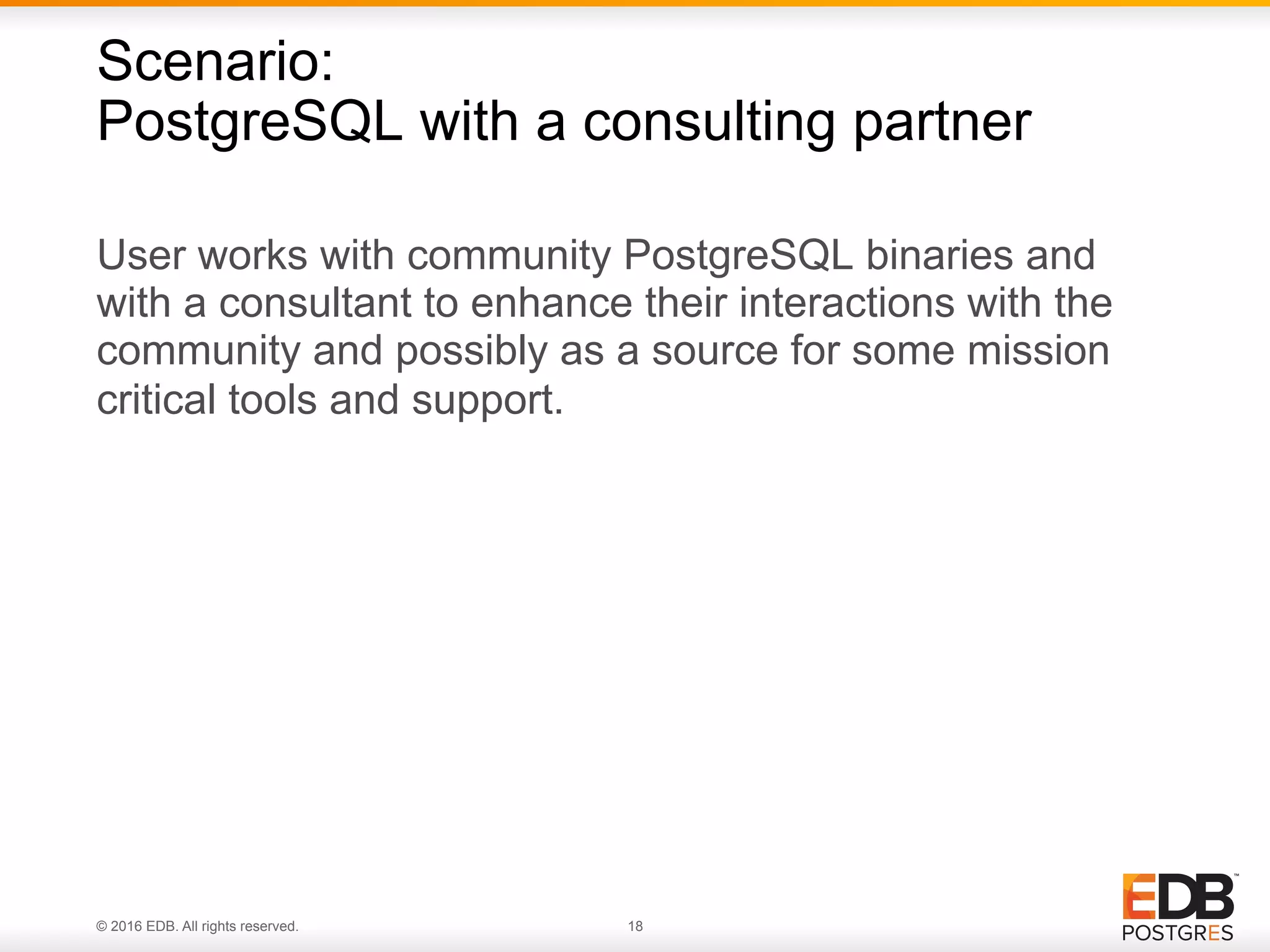 Scenario:
PostgreSQL with a consulting partner

User works with community PostgreSQL binaries and with a consultant to enhance their interactions with the community and possibly as a source for some mission critical tools and support.

© 2016 EDB. All rights reserved.

18

EDB™
POSTGRES